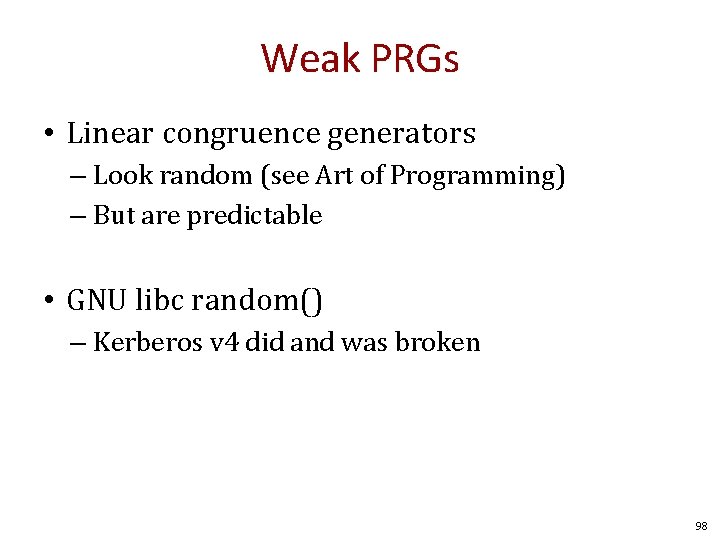 Weak PRGs

• Linear congruence generators
– Look random (see Art of Programming)
– But are predictable

• GNU libc random()
– Kerberos v4 did and was broken

98